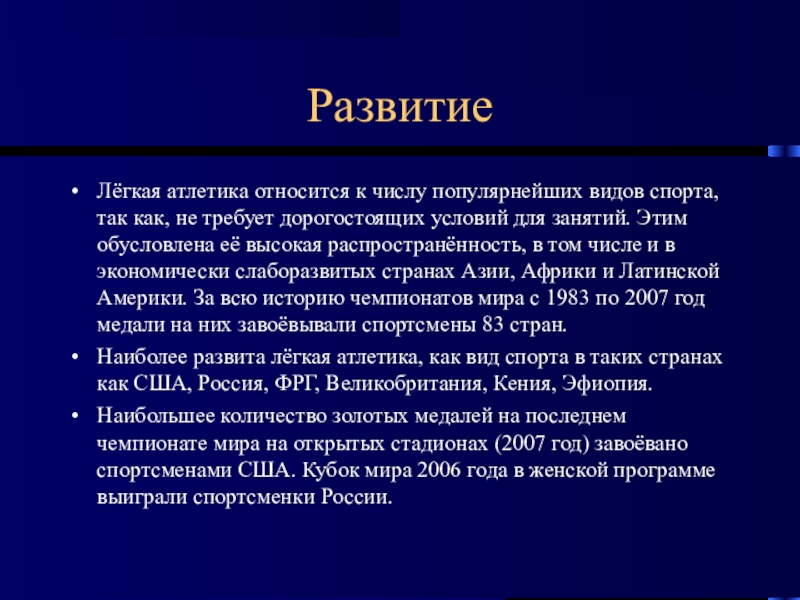 Развитие

• Лёгкая атлетика относится к числу популярнейших видов спорта, так как, не требует дорогостоящих условий для занятий. Этим обусловлена её высокая распространённость, в том числе и в экономически слаборазвитых странах Азии, Африки и Латинской Америки. За всю историю чемпионатов мира с 1983 по 2007 год медали на них завоёвывали спортсмены 83 стран.
• Наиболее развита лёгкая атлетика, как вид спорта в таких странах как США, Россия, ФРГ, Великобритания, Кения, Эфиопия.
• Наибольшее количество золотых медалей на последнем чемпионате мира на открытых стадионах (2007 год) завоёвано спортсменами США. Кубок мира 2006 года в женской программе выиграли спортсменки России.